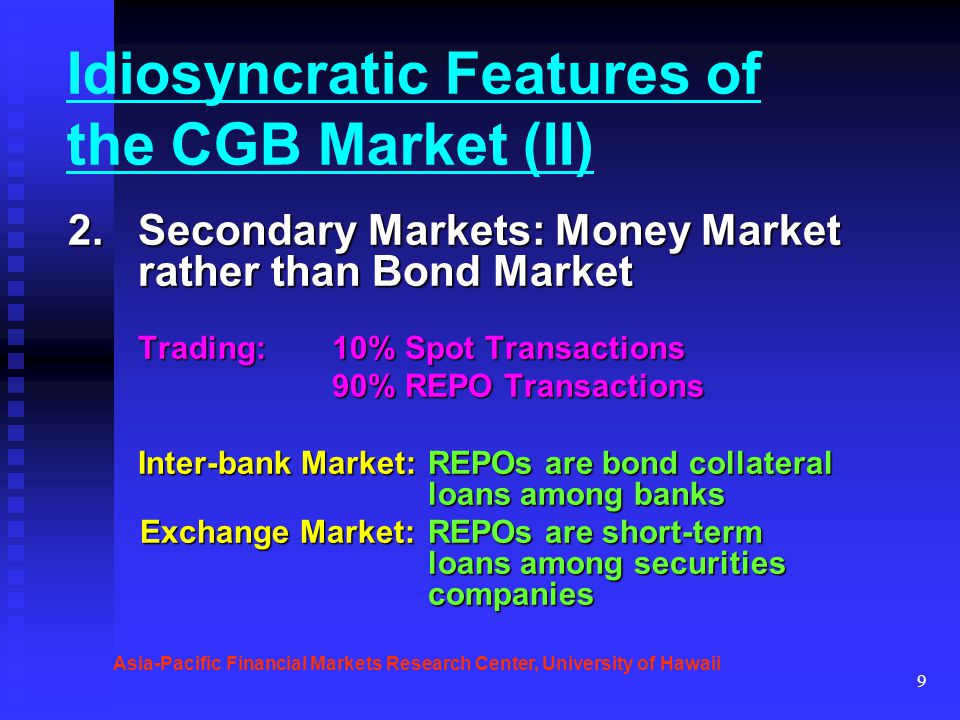 Idiosyncratic Features of the CGB Market (II)

2. Secondary Markets: Money Market rather than Bond Market

Trading: 10% Spot Transactions
90% REPO Transactions

Inter-bank Market: REPOs are bond collateral loans among banks
Exchange Market: REPOs are short-term loans among securities companies

Asia-Pacific Financial Markets Research Center, University of Hawaii

9